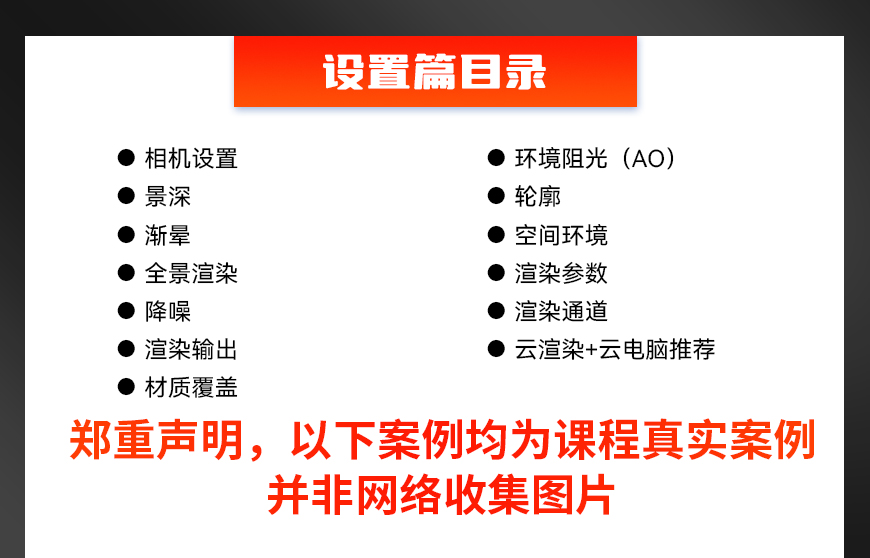 设置篇目录

● 相机设置
● 景深
● 渐晕
● 全景渲染
● 降噪
● 渲染输出
● 材质覆盖

● 环境阻光（AO）
● 轮廓
● 空间环境
● 渲染参数
● 渲染通道
● 云渲染+云电脑推荐

郑重声明，以下案例均为课程真实案例
并非网络收集图片